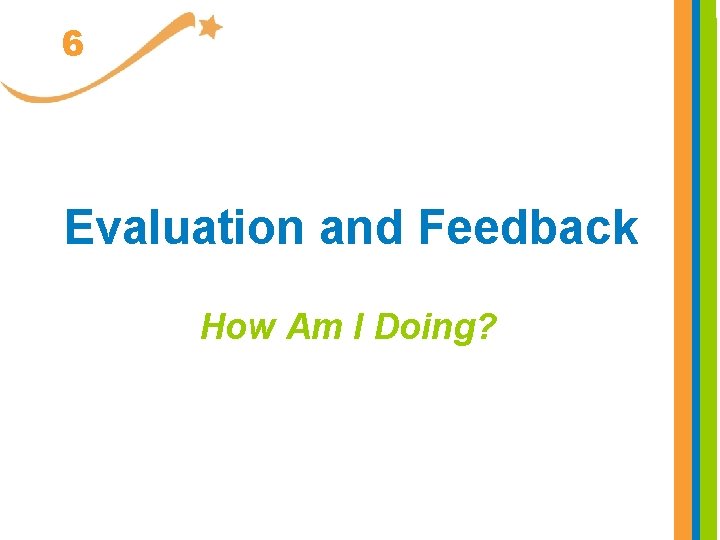 6

Evaluation and Feedback

How Am I Doing?